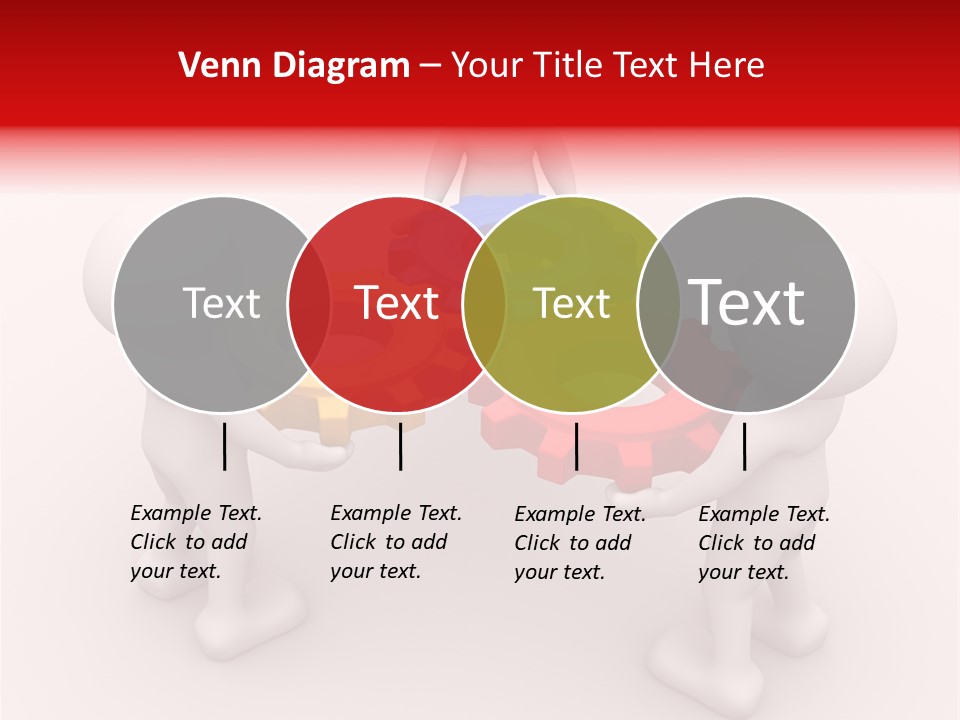 Venn Diagram – Your Title Text Here

Text

Text

Text

Text

Example Text. Click to add your text.

Example Text. Click to add your text.

Example Text. Click to add your text.

Example Text. Click to add your text.